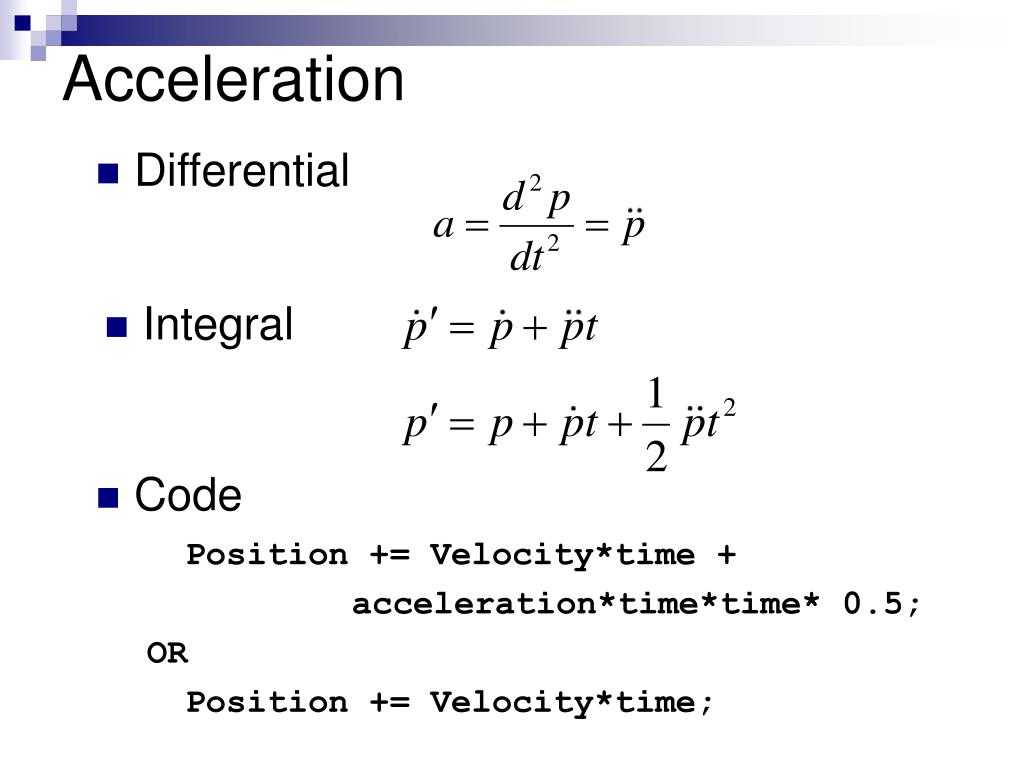 Acceleration

Differential

$a = \frac{d^2 p}{dt^2} = \ddot{p}$

Integral

$\dot{p}' = \dot{p} + \ddot{p}t$

$p' = p + \dot{p}t + \frac{1}{2}\ddot{p}t^2$

Code

Position += Velocity*time + acceleration*time*time* 0.5;

OR

Position += Velocity*time;